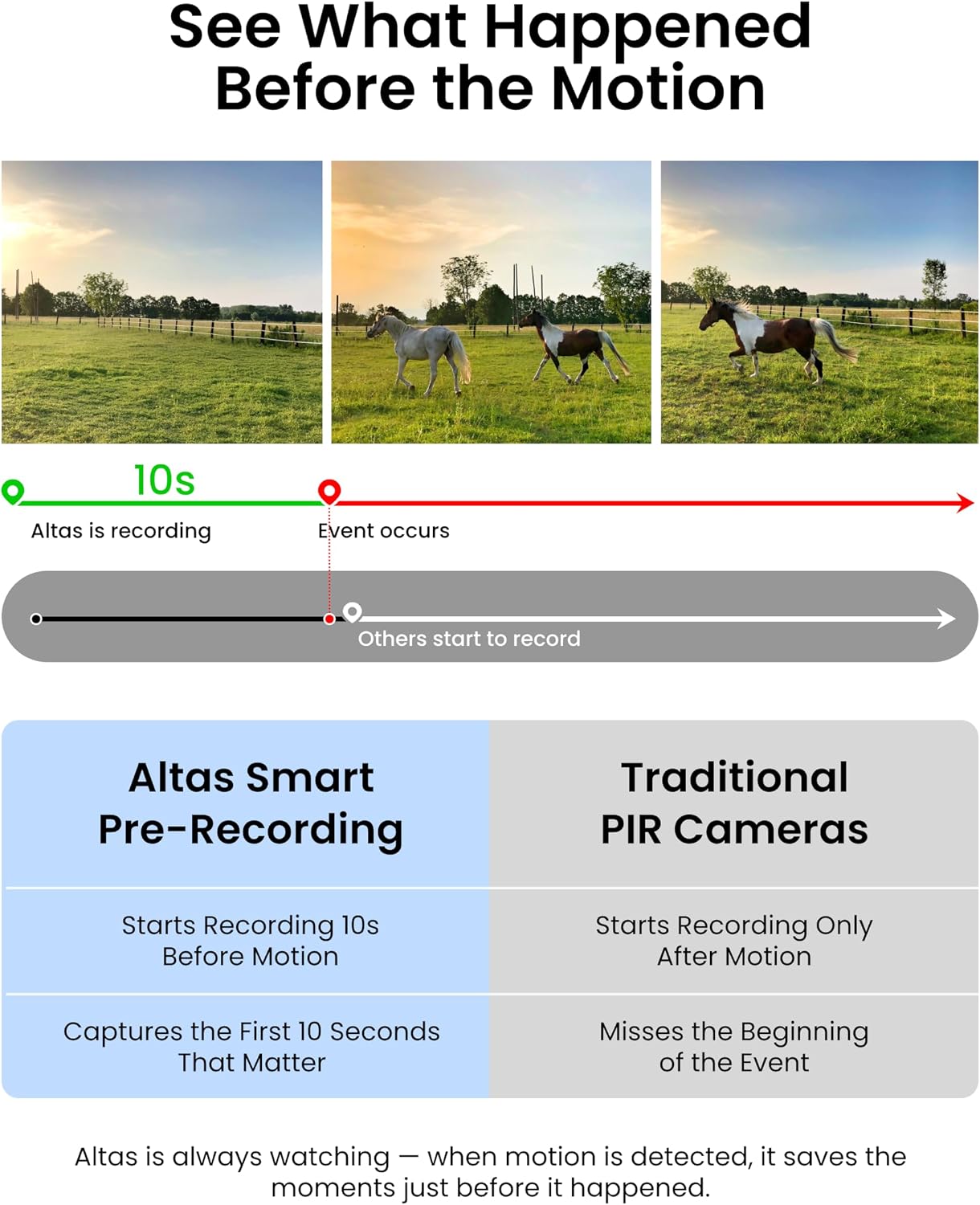 See What Happened Before the Motion

10s

Altas is recording

Event occurs

Others start to record

| Altas Smart Pre-Recording | Traditional PIR Cameras |
|---|---|
| Starts Recording 10s Before Motion | Starts Recording Only After Motion |
| Captures the First 10 Seconds That Matter | Misses the Beginning of the Event |

Altas is always watching — when motion is detected, it saves the moments just before it happened.